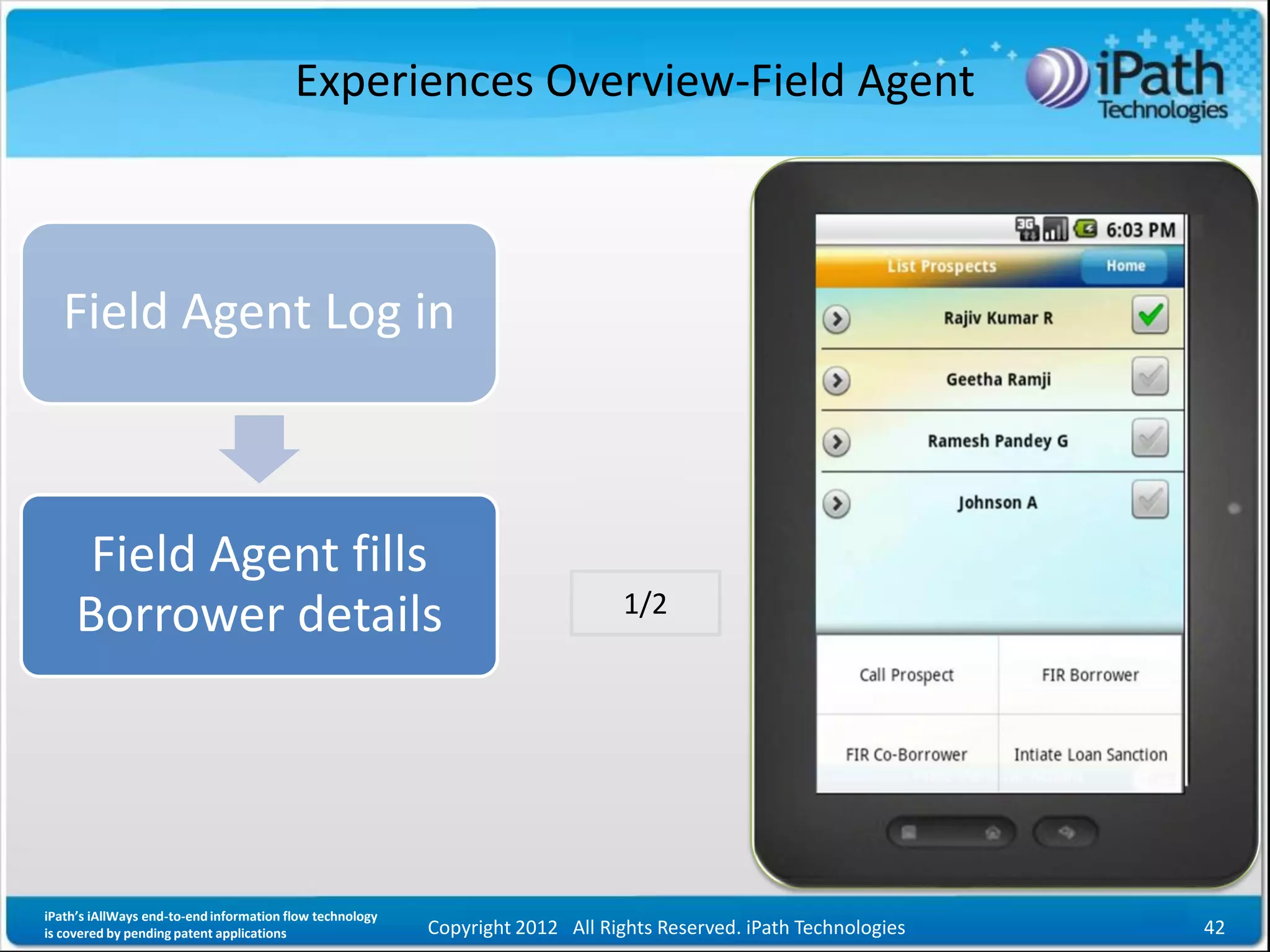 Experiences Overview-Field Agent

iPath Technologies

Field Agent Log in

Field Agent fills Borrower details

1/2

3G 6:03 PM

List Prospects

Home

Rajiv Kumar R

Geetha Ramji

Ramesh Pandey G

Johnson A

Call Prospect

FIR Borrower

FIR Co-Borrower

Intiate Loan Sanction

iPath's iAllWays end-to-end information flow technology is covered by pending patent applications

Copyright 2012 All Rights Reserved. iPath Technologies

42